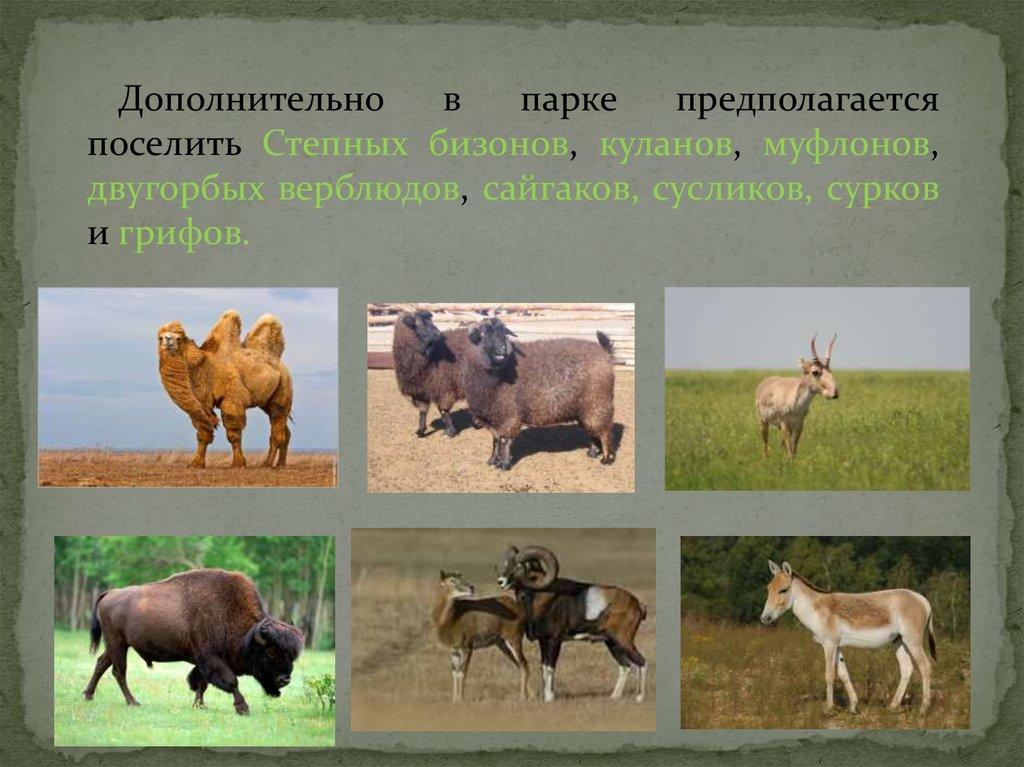 Дополнительно в парке предполагается поселить Степных бизонов, куланов, муфлонов, двугорбых верблюдов, сайгаков, сусликов, сурков и грифов.